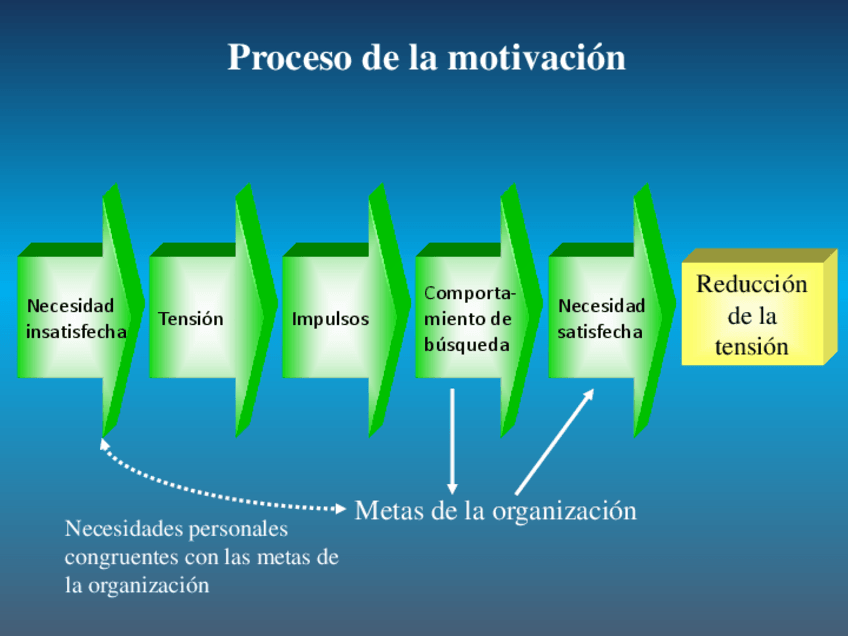 Proceso de la motivación

Necesidad insatisfecha

Tensión

Impulsos

Comportamiento de búsqueda

Necesidad satisfecha

Reducción de la tensión

Metas de la organización

Necesidades personales congruentes con las metas de la organización